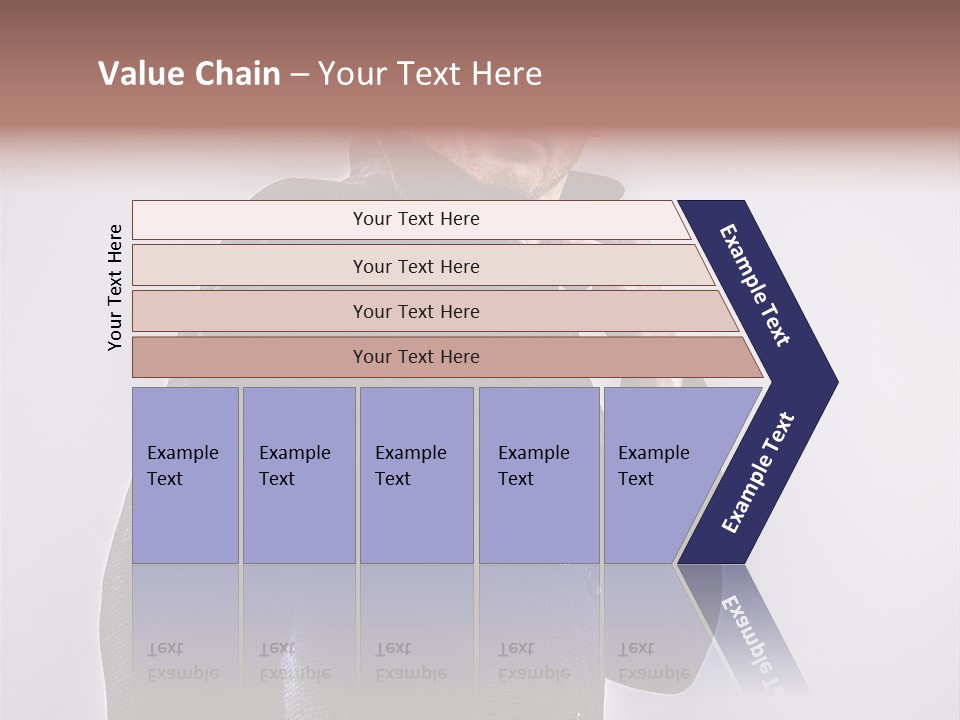 Value Chain – Your Text Here

Your Text Here

Your Text Here

Your Text Here

Your Text Here

Your Text Here

Example Text

Example Text

Example Text

Example Text

Example Text

Example Text

Example Text